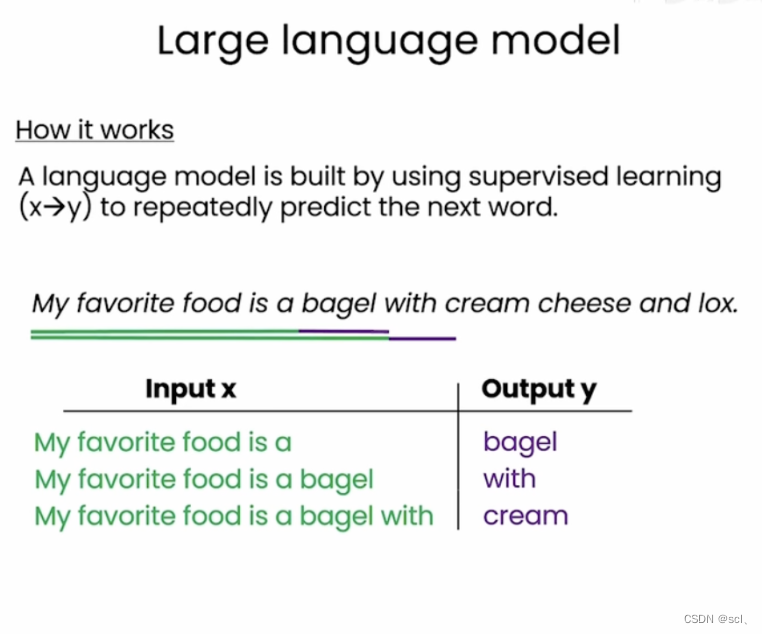 Large language model

How it works

A language model is built by using supervised learning (x→y) to repeatedly predict the next word.

My favorite food is a bagel with cream cheese and lox.

| Input x | Output y |
|---|---|
| My favorite food is a | bagel |
| My favorite food is a bagel | with |
| My favorite food is a bagel with | cream |

CSDN @scl、